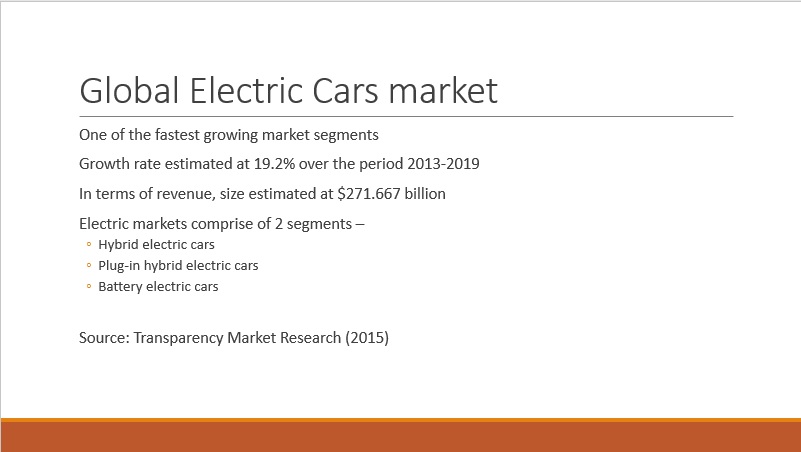 Global Electric Cars market

One of the fastest growing market segments

Growth rate estimated at 19.2% over the period 2013-2019

In terms of revenue, size estimated at \$271.667 billion

Electric markets comprise of 2 segments –
◦ Hybrid electric cars
◦ Plug-in hybrid electric cars
◦ Battery electric cars

Source: Transparency Market Research (2015)